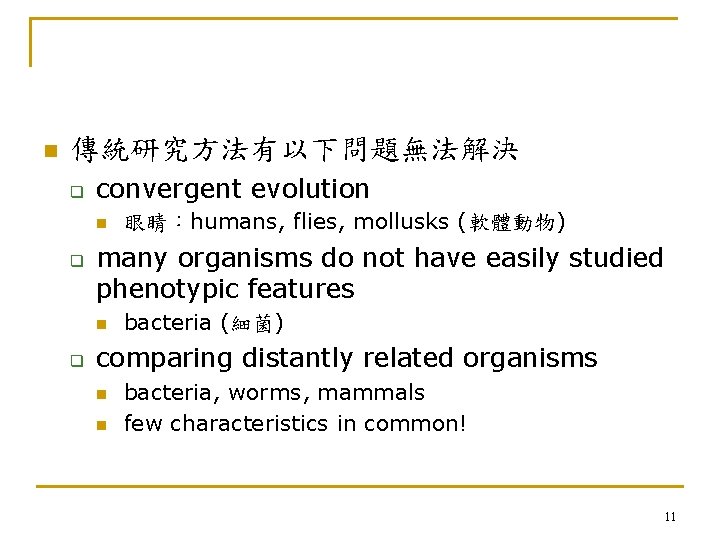 傳統研究方法有以下問題無法解決

convergent evolution

眼睛：humans, flies, mollusks (軟體動物)

many organisms do not have easily studied phenotypic features

bacteria (細菌)

comparing distantly related organisms

bacteria, worms, mammals

few characteristics in common!

11